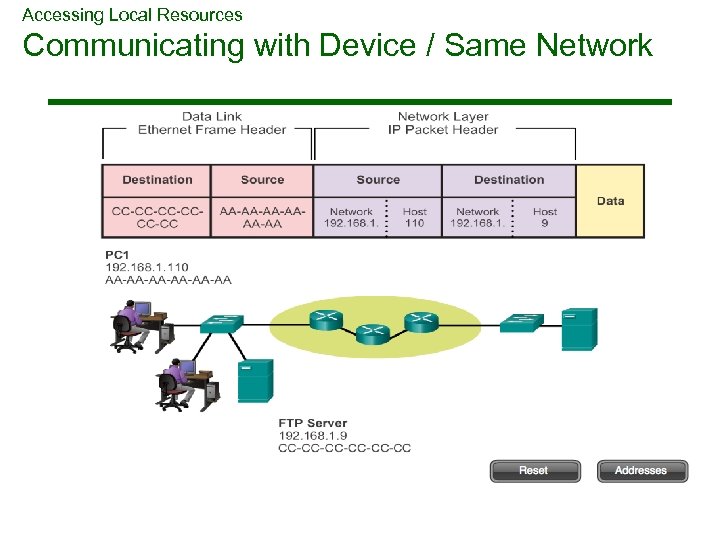 Accessing Local Resources
Communicating with Device / Same Network

Data Link
Ethernet Frame Header

Network Layer
IP Packet Header

| Destination | Source | Source | | Destination | | Data |
|---|---|---|---|---|---|---|
| CC-CC-CC-CC-CC-CC | AA-AA-AA-AA-AA-AA | Network 192.168.1. | Host 110 | Network 192.168.1. | Host 9 | |

PC1
192.168.1.110
AA-AA-AA-AA-AA-AA

FTP Server
192.168.1.9
CC-CC-CC-CC-CC-CC

Reset
Addresses